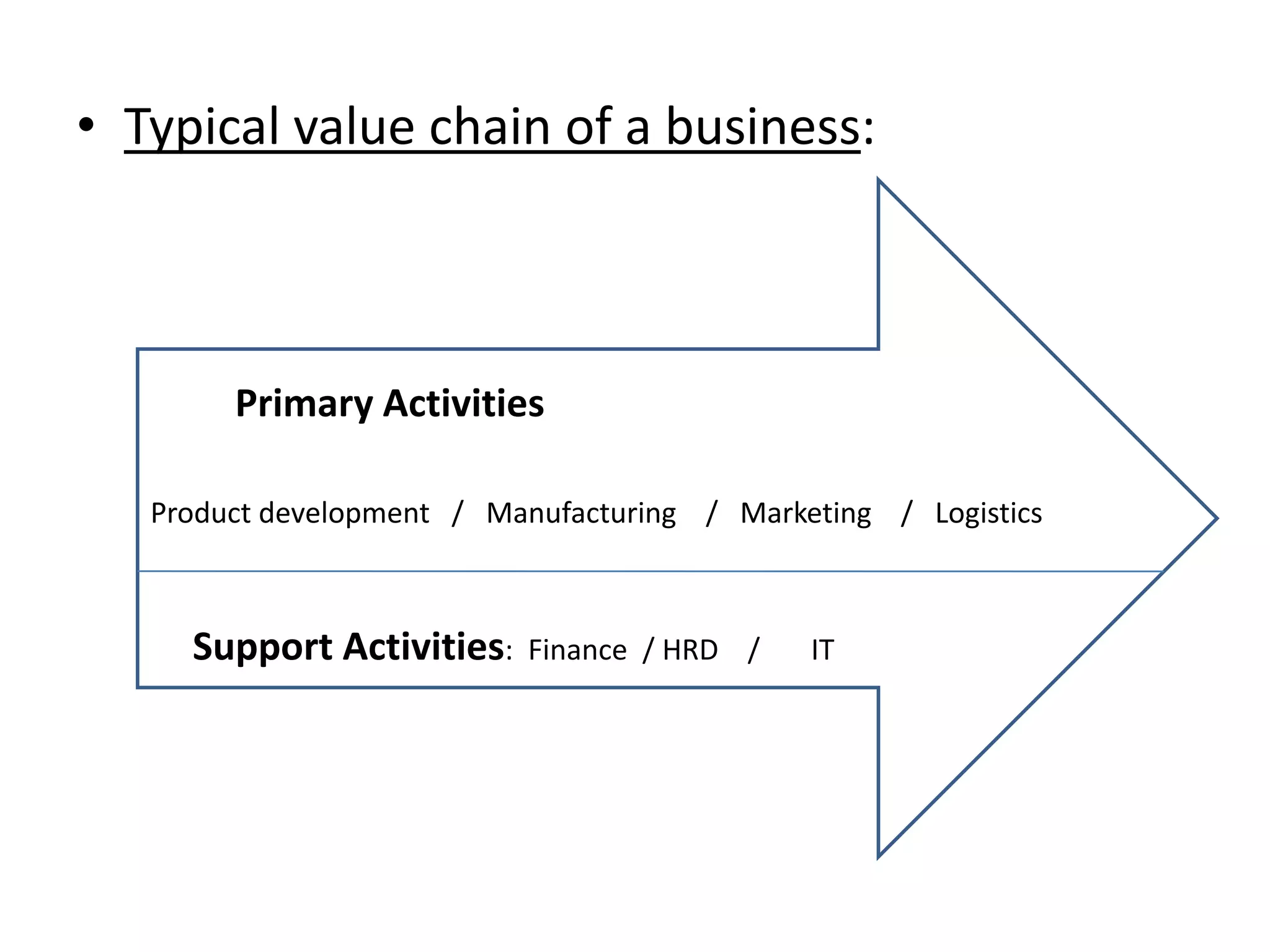 • Typical value chain of a business:

Primary Activities

Product development / Manufacturing / Marketing / Logistics

Support Activities: Finance / HRD / IT